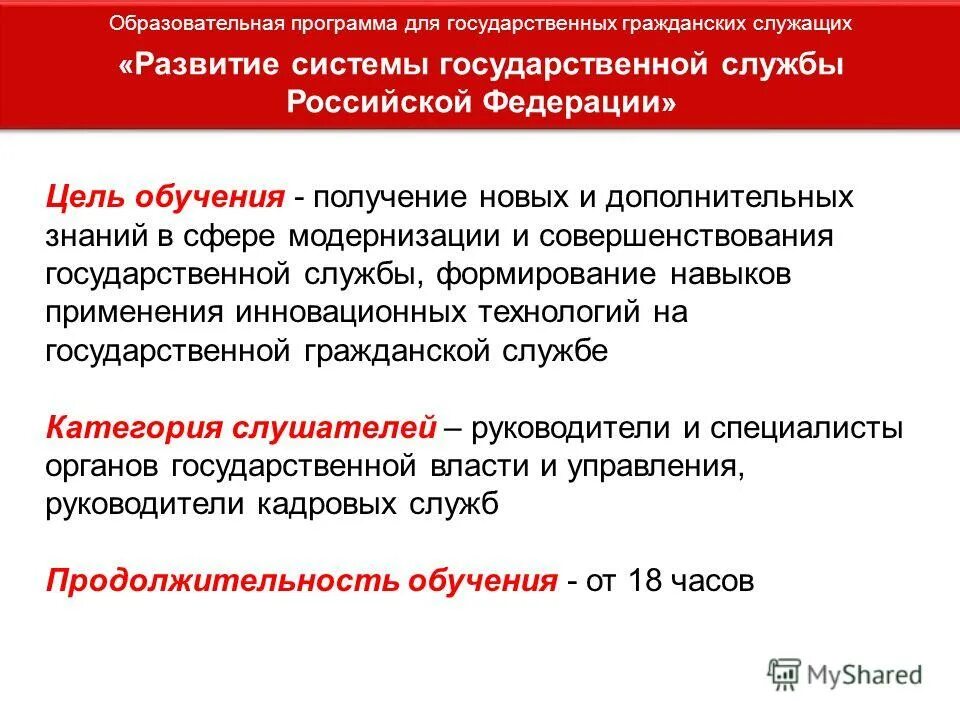 Образовательная программа для государственных гражданских служащих

«Развитие системы государственной службы Российской Федерации»

Цель обучения - получение новых и дополнительных знаний в сфере модернизации и совершенствования государственной службы, формирование навыков применения инновационных технологий на государственной гражданской службе

Категория слушателей – руководители и специалисты органов государственной власти и управления, руководители кадровых служб

Продолжительность обучения - от 18 часов

MyShared